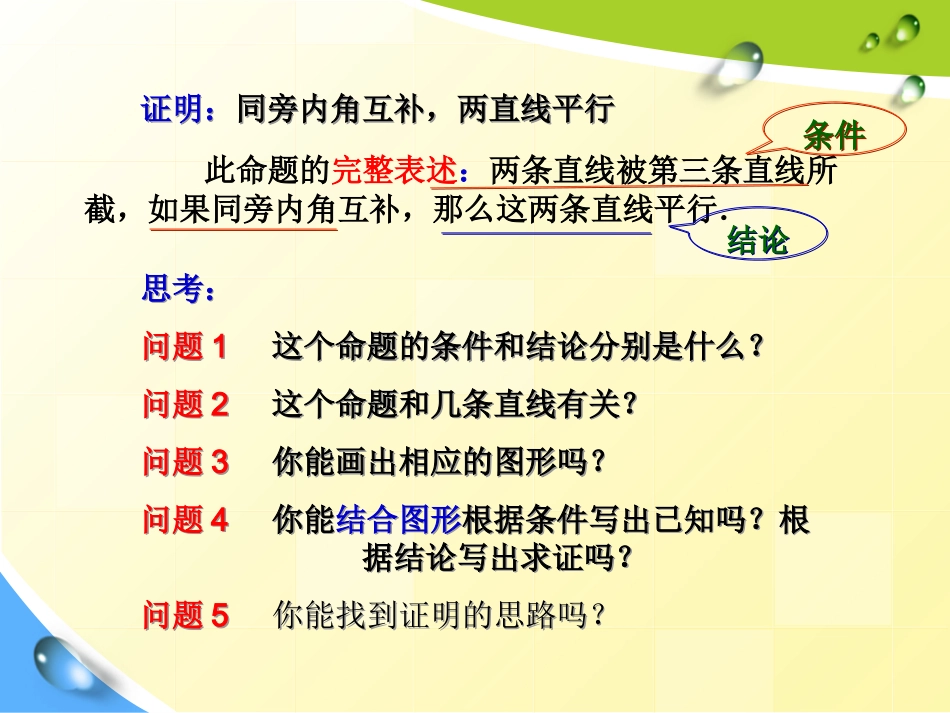 证明：同旁内角互补，两直线平行

条件

此命题的完整表述：两条直线被第三条直线所截，如果同旁内角互补，那么这两条直线平行.

结论

思考：

问题 1　这个命题的条件和结论分别是什么？

问题 2　这个命题和几条直线有关？

问题 3　你能画出相应的图形吗？

问题 4　你能结合图形根据条件写出已知吗？根据结论写出求证吗？

问题 5　你能找到证明的思路吗？